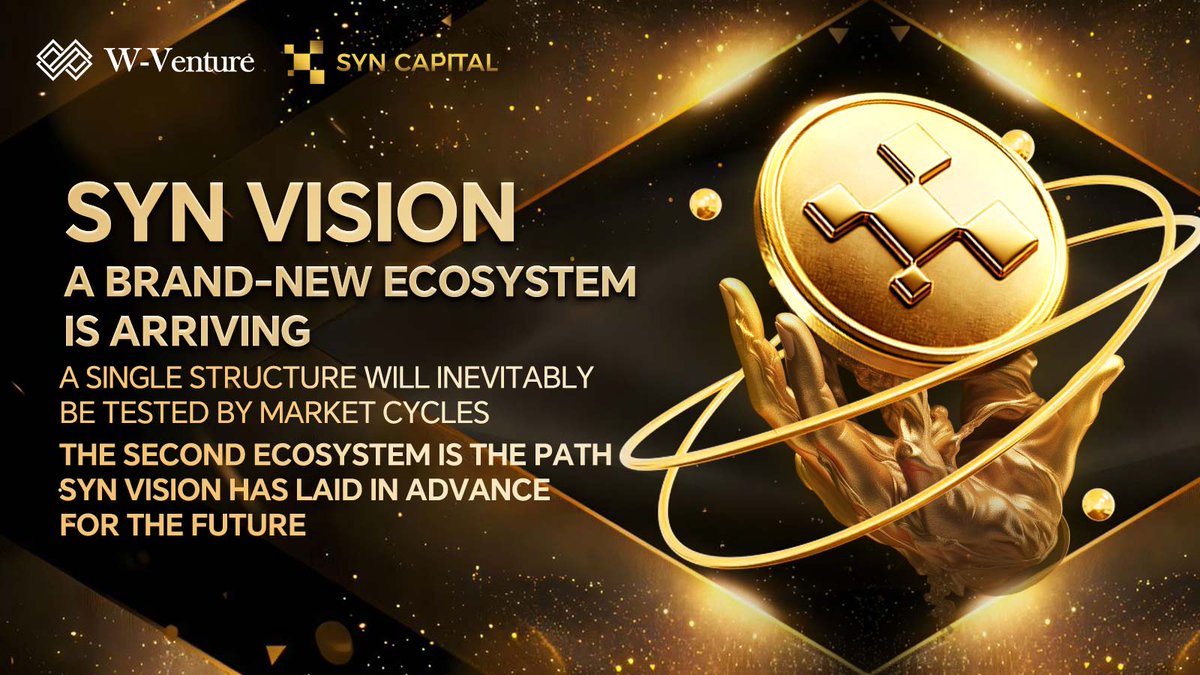 W-Venture SYN CAPITAL

SYN VISION

A BRAND-NEW ECOSYSTEM IS ARRIVING

A SINGLE STRUCTURE WILL INEVITABLY BE TESTED BY MARKET CYCLES

THE SECOND ECOSYSTEM IS THE PATH SYN VISION HAS LAID IN ADVANCE FOR THE FUTURE